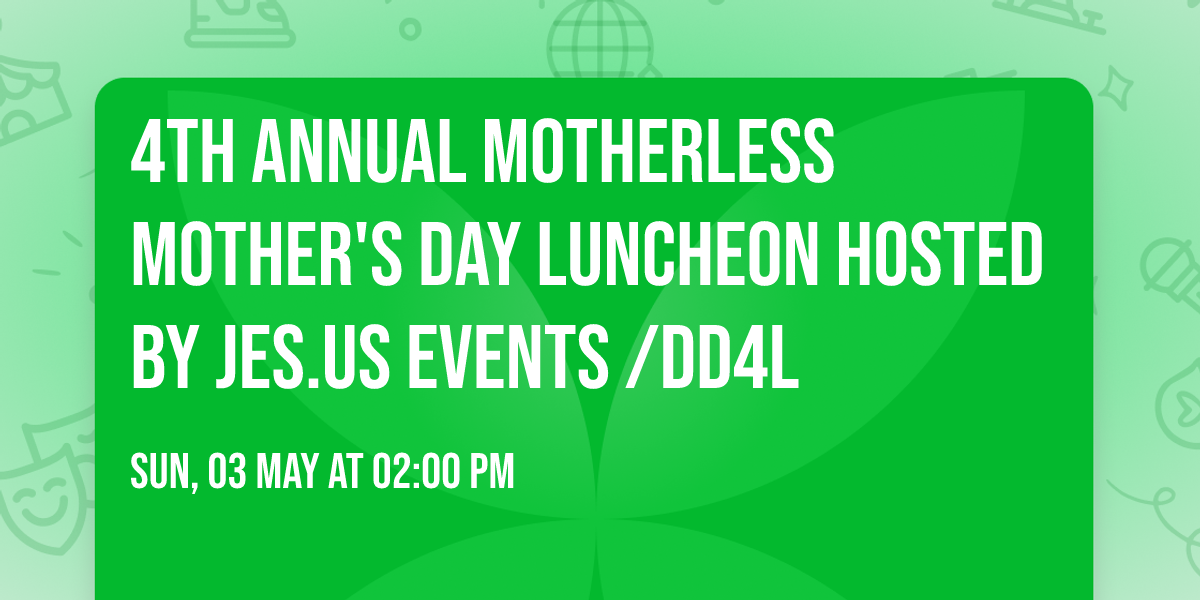 4TH ANNUAL MOTHERLESS MOTHER'S DAY LUNCHEON HOSTED BY JES.US EVENTS /DD4L

SUN, 03 MAY AT 02:00 PM